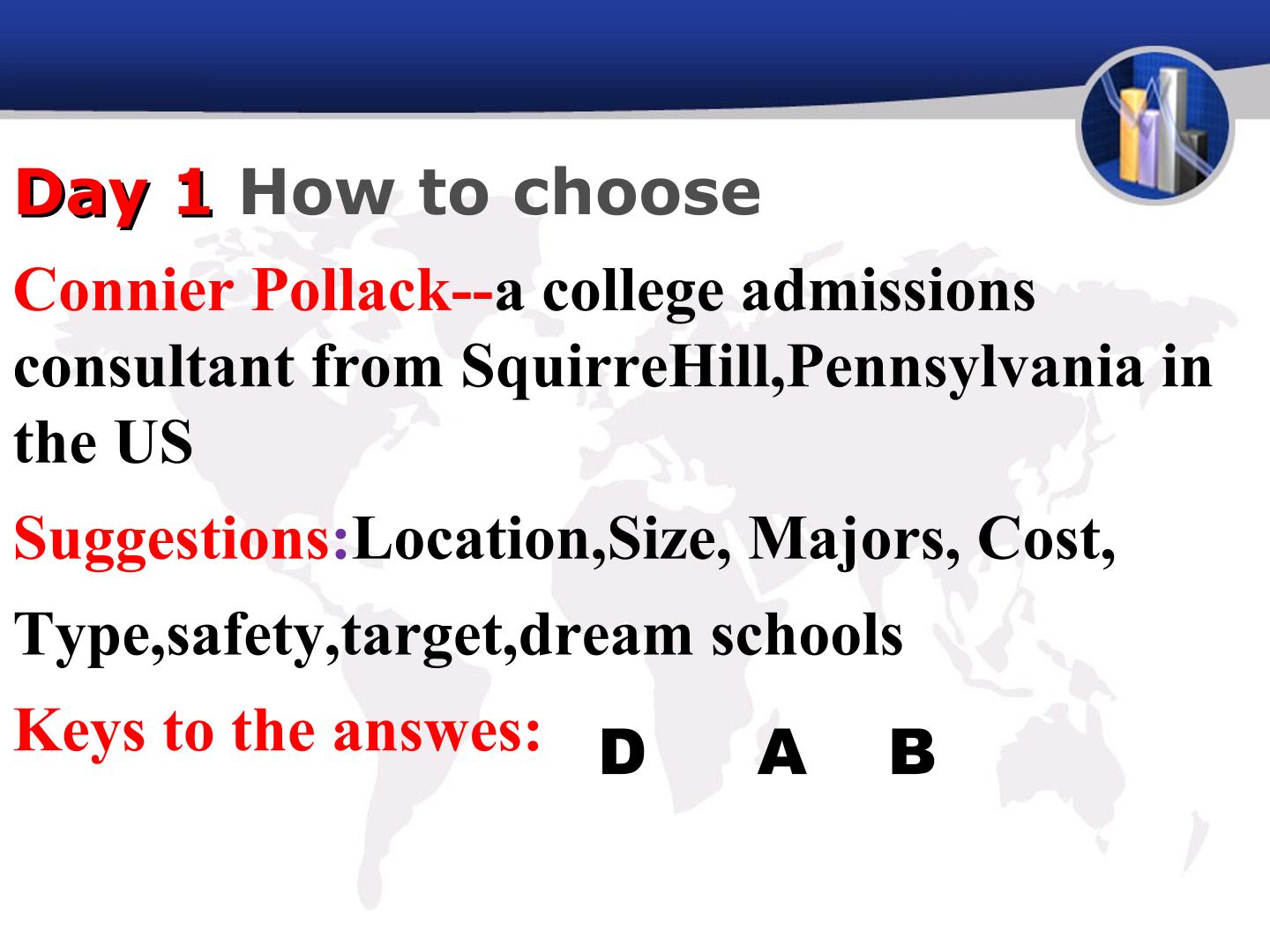 Day 1 How to choose

Connier Pollack--a college admissions consultant from SquirreHill,Pennsylvania in the US

Suggestions:Location,Size, Majors, Cost,

Type,safety,target,dream schools

Keys to the answes: D A B